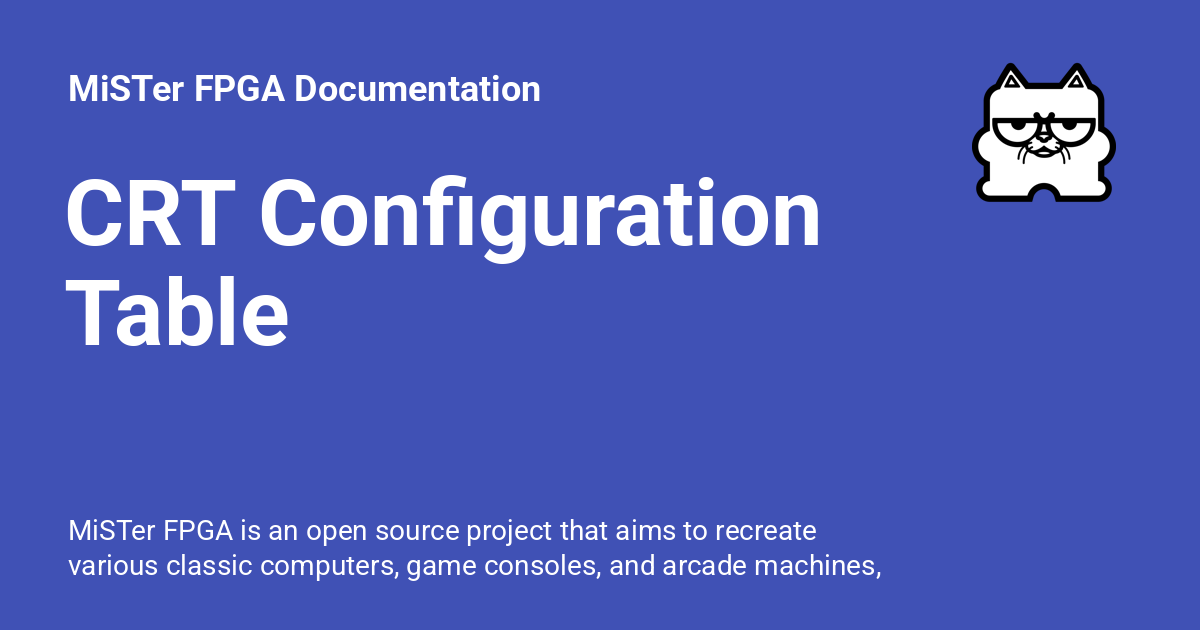 MiSTer FPGA Documentation

CRT Configuration Table

MiSTer FPGA is an open source project that aims to recreate various classic computers, game consoles, and arcade machines,